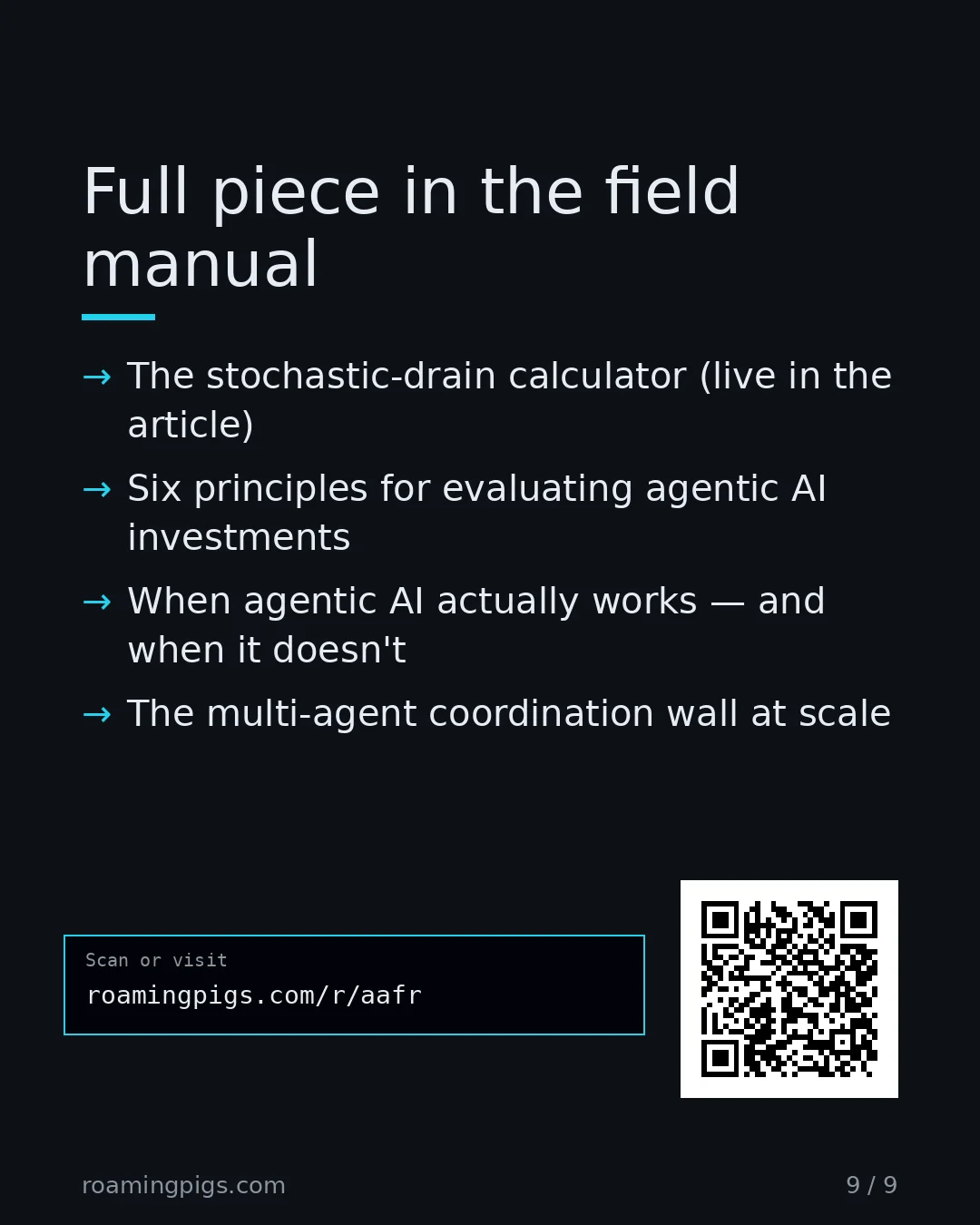 Full piece in the field manual

→ The stochastic-drain calculator (live in the article)

→ Six principles for evaluating agentic AI investments

→ When agentic AI actually works — and when it doesn't

→ The multi-agent coordination wall at scale

Scan or visit
roamingpigs.com/r/aafr

roamingpigs.com

9 / 9